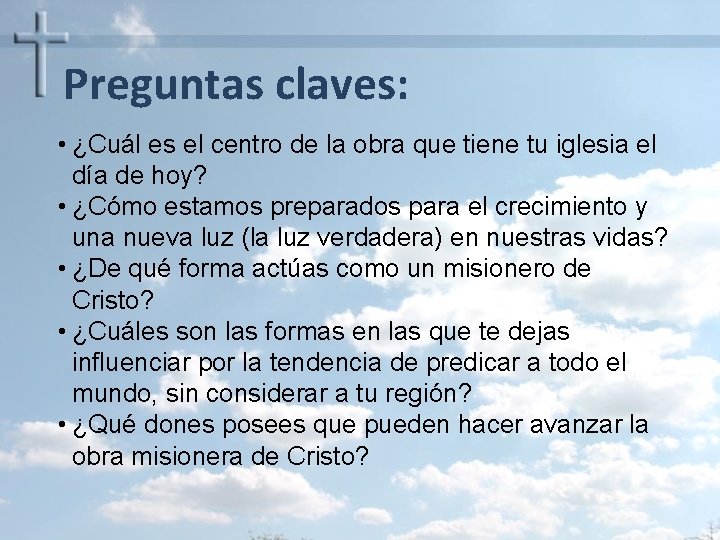 Preguntas claves:

• ¿Cuál es el centro de la obra que tiene tu iglesia el día de hoy?
• ¿Cómo estamos preparados para el crecimiento y una nueva luz (la luz verdadera) en nuestras vidas?
• ¿De qué forma actúas como un misionero de Cristo?
• ¿Cuáles son las formas en las que te dejas influenciar por la tendencia de predicar a todo el mundo, sin considerar a tu región?
• ¿Qué dones posees que pueden hacer avanzar la obra misionera de Cristo?